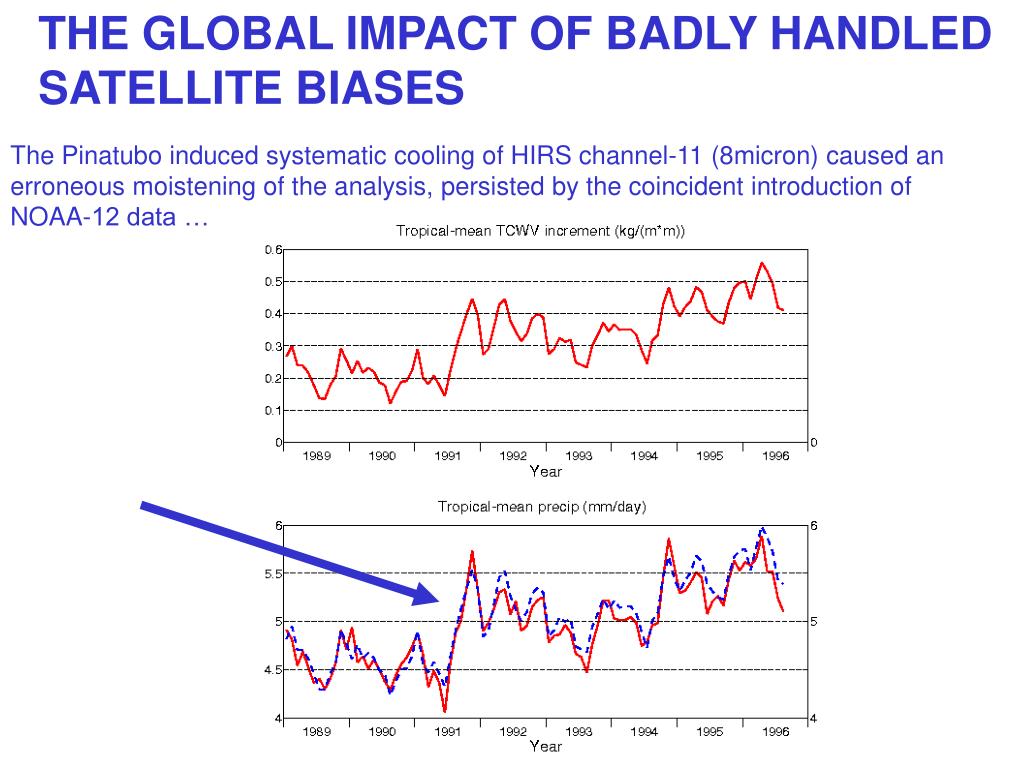 THE GLOBAL IMPACT OF BADLY HANDLED SATELLITE BIASES

The Pinatubo induced systematic cooling of HIRS channel-11 (8micron) caused an erroneous moistening of the analysis, persisted by the coincident introduction of NOAA-12 data …

Tropical-mean TCWV increment (kg/(m*m))

0.6
0.5
0.4
0.3
0.2
0.1
0
0

1989 1990 1991 1992 1993 1994 1995 1996
Year

Tropical-mean precip (mm/day)

6
5.5
5
4.5
4
6
5
4

1989 1990 1991 1992 1993 1994 1995 1996
Year